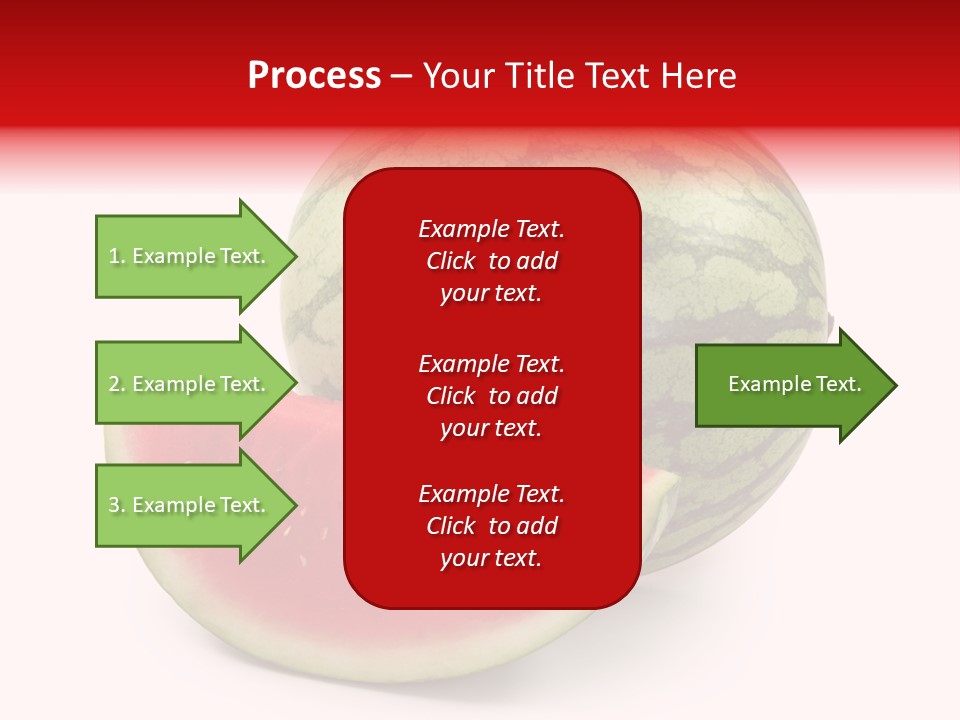 Process – Your Title Text Here

1. Example Text.

2. Example Text.

3. Example Text.

Example Text. Click to add your text.

Example Text. Click to add your text.

Example Text. Click to add your text.

Example Text.